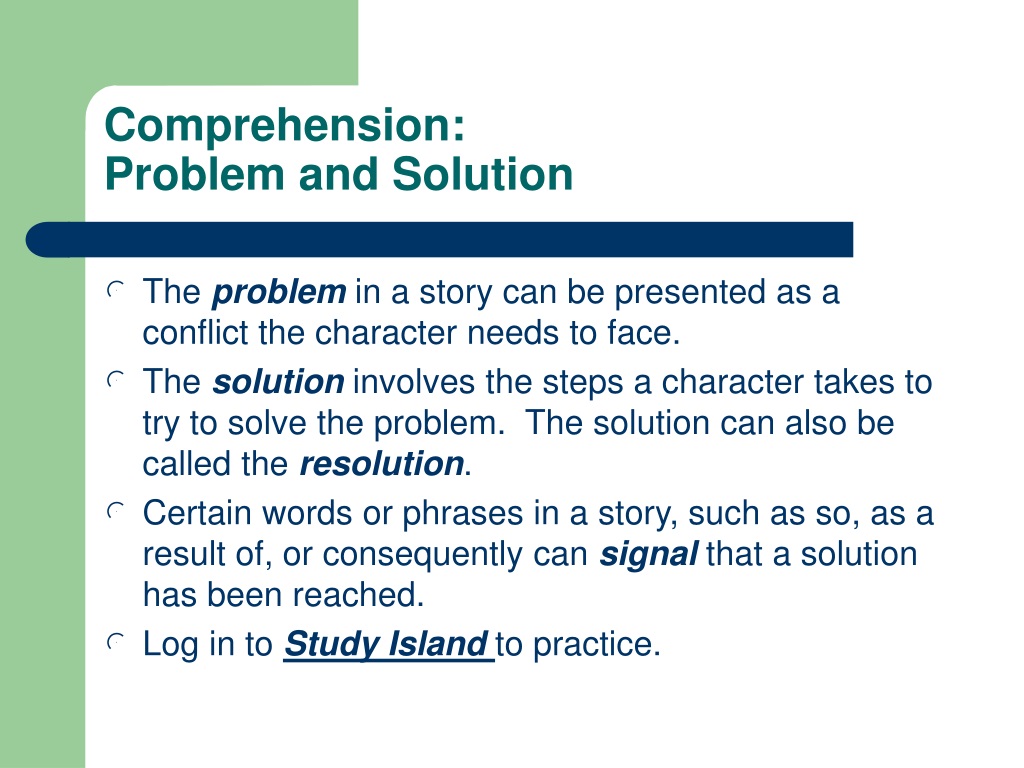 Comprehension:
Problem and Solution

The problem in a story can be presented as a conflict the character needs to face.

The solution involves the steps a character takes to try to solve the problem. The solution can also be called the resolution.

Certain words or phrases in a story, such as so, as a result of, or consequently can signal that a solution has been reached.

Log in to Study Island to practice.